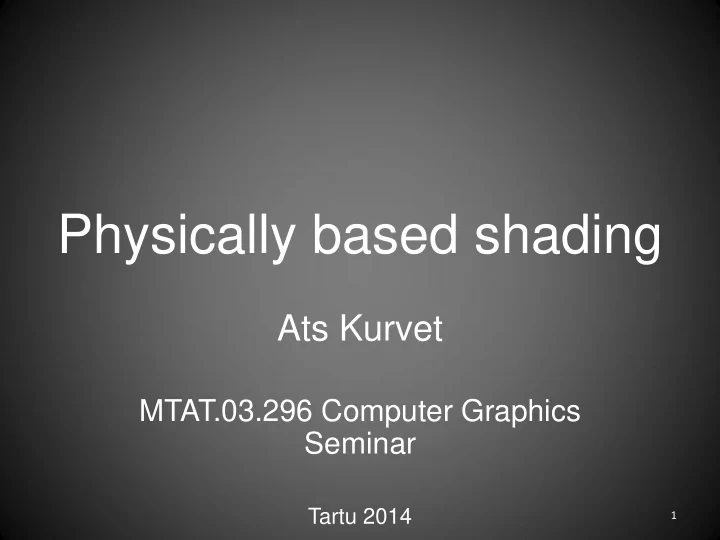 Physically based shading

Ats Kurvet

MTAT.03.296 Computer Graphics Seminar

Tartu 2014

1